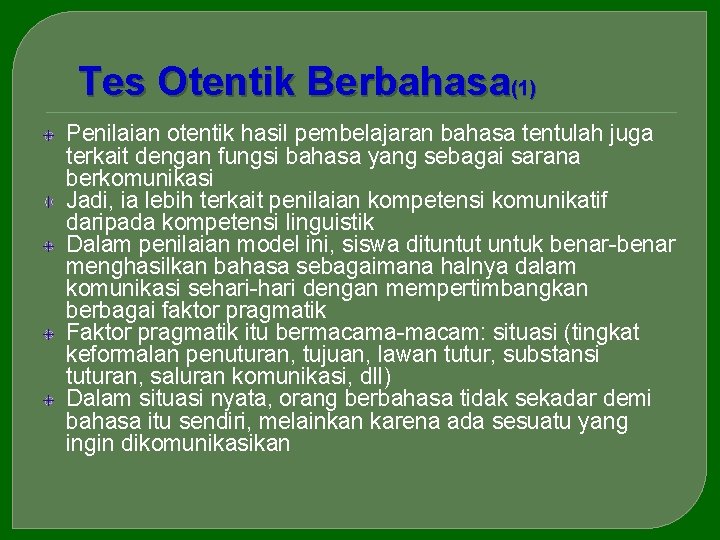 Tes Otentik Berbahasa(1)

Penilaian otentik hasil pembelajaran bahasa tentulah juga terkait dengan fungsi bahasa yang sebagai sarana berkomunikasi

Jadi, ia lebih terkait penilaian kompetensi komunikatif daripada kompetensi linguistik

Dalam penilaian model ini, siswa dituntut untuk benar-benar menghasilkan bahasa sebagaimana halnya dalam komunikasi sehari-hari dengan mempertimbangkan berbagai faktor pragmatik

Faktor pragmatik itu bermacama-macam: situasi (tingkat keformalan penuturan, tujuan, lawan tutur, substansi tuturan, saluran komunikasi, dll)

Dalam situasi nyata, orang berbahasa tidak sekadar demi bahasa itu sendiri, melainkan karena ada sesuatu yang ingin dikomunikasikan